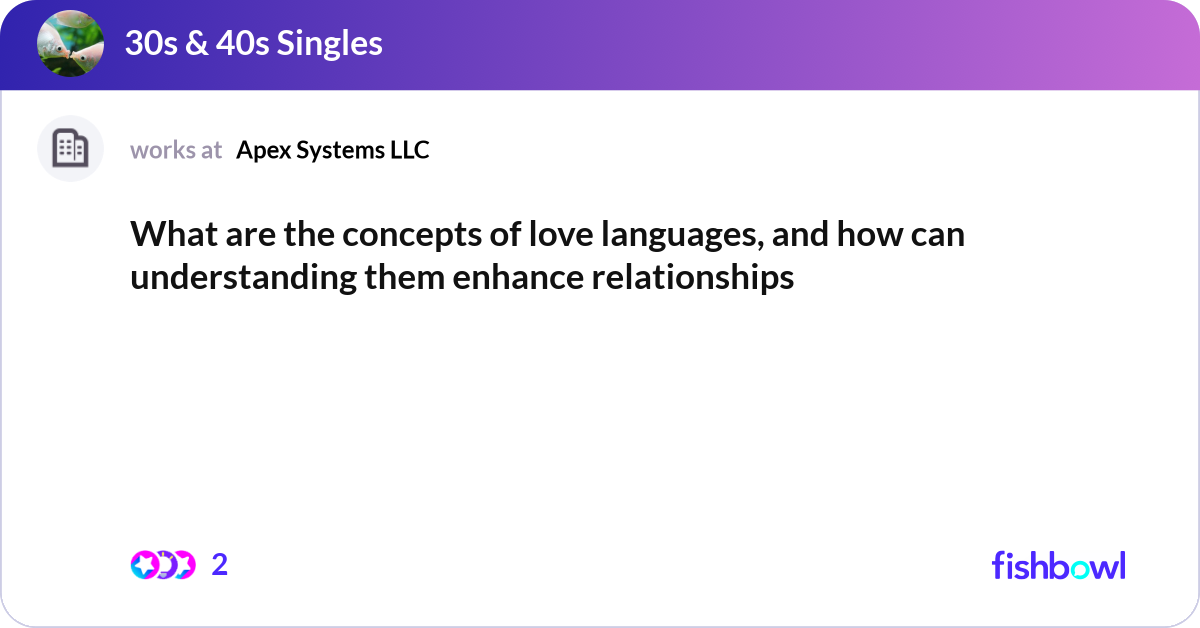 30s & 40s Singles

works at Apex Systems LLC

What are the concepts of love languages, and how can understanding them enhance relationships

2

fishbowl